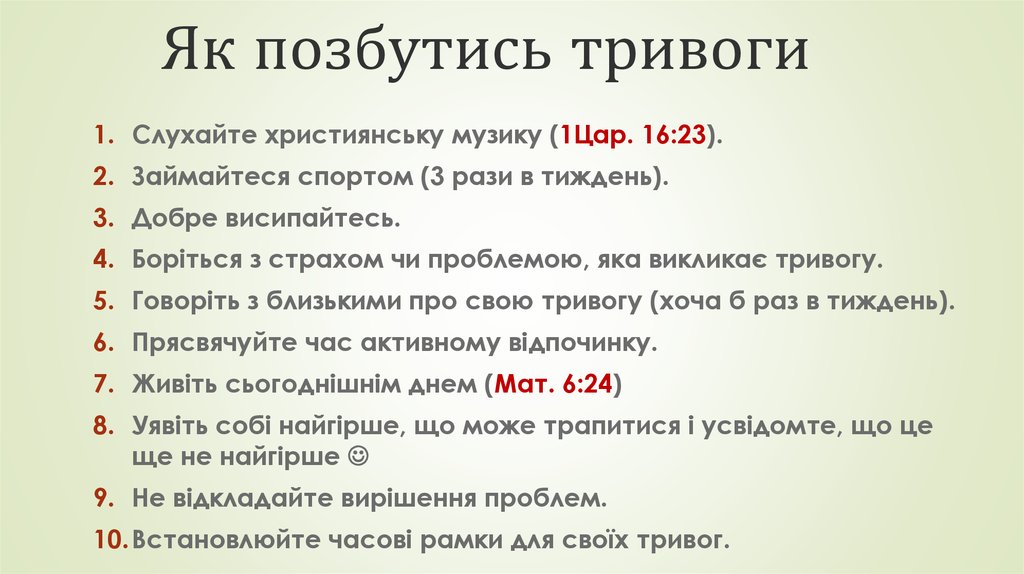 Як позбутись тривоги

1. Слухайте християнську музику (1Цар. 16:23).
2. Займайтеся спортом (3 рази в тиждень).
3. Добре висипайтесь.
4. Боріться з страхом чи проблемою, яка викликає тривогу.
5. Говоріть з близькими про свою тривогу (хоча б раз в тиждень).
6. Прясвячуйте час активному відпочинку.
7. Живіть сьогоднішнім днем (Мат. 6:24)
8. Уявіть собі найгірше, що може трапитися і усвідомте, що це ще не найгірше ☺
9. Не відкладайте вирішення проблем.
10. Встановлюйте часові рамки для своїх тривог.